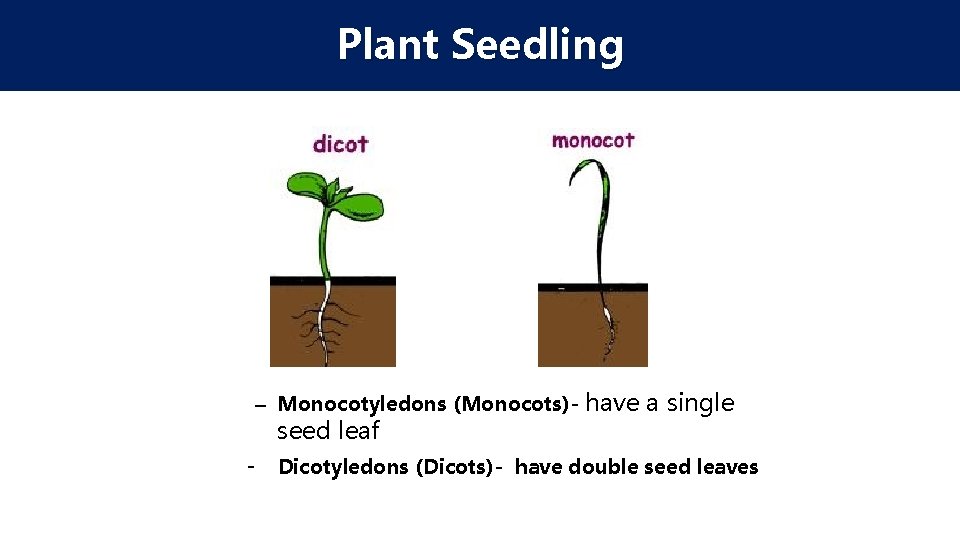 Plant Seedling

dicot

monocot

– Monocotyledons (Monocots)- have a single seed leaf

- Dicotyledons (Dicots)- have double seed leaves